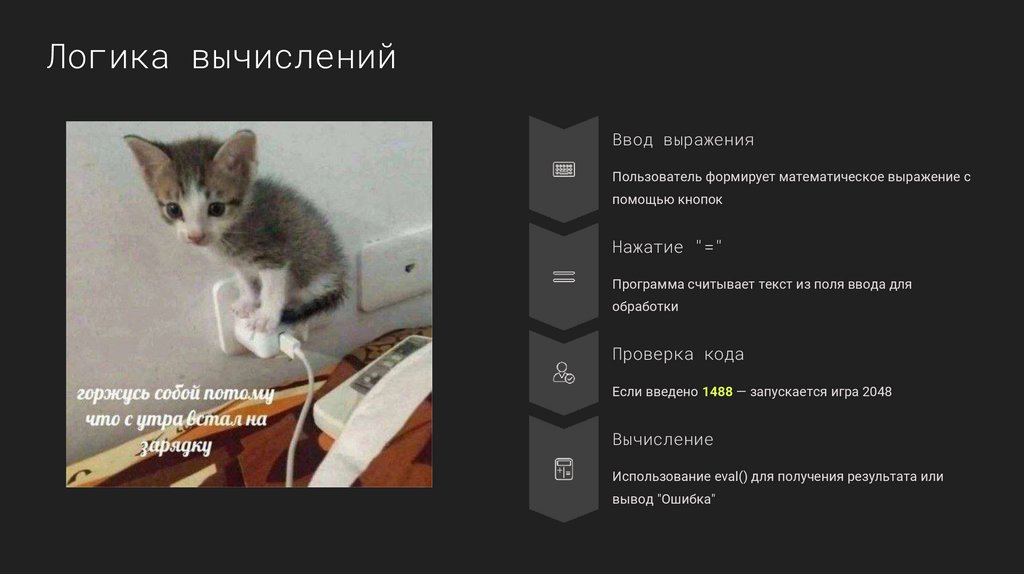 Логика вычислений

горжусь собой потому что с утра встал на зарядку

Ввод выражения

Пользователь формирует математическое выражение с помощью кнопок

Нажатие "="

Программа считывает текст из поля ввода для обработки

Проверка кода

Если введено 1488 — запускается игра 2048

Вычисление

Использование eval() для получения результата или вывод "Ошибка"